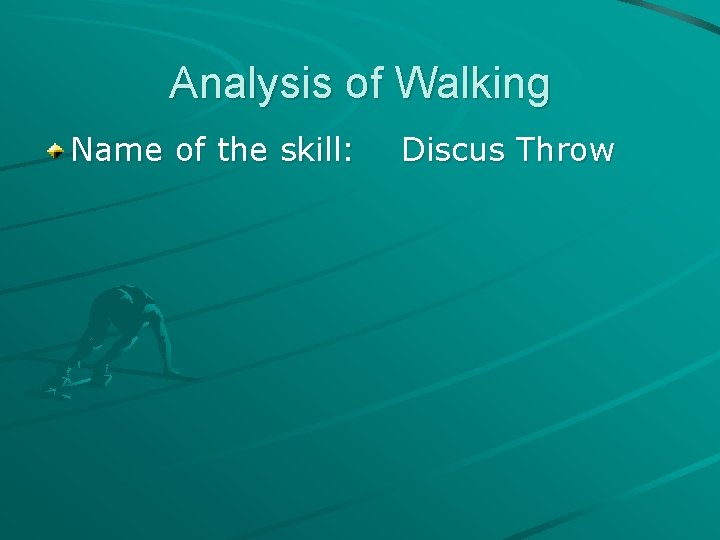 Analysis of Walking

Name of the skill: Discus Throw